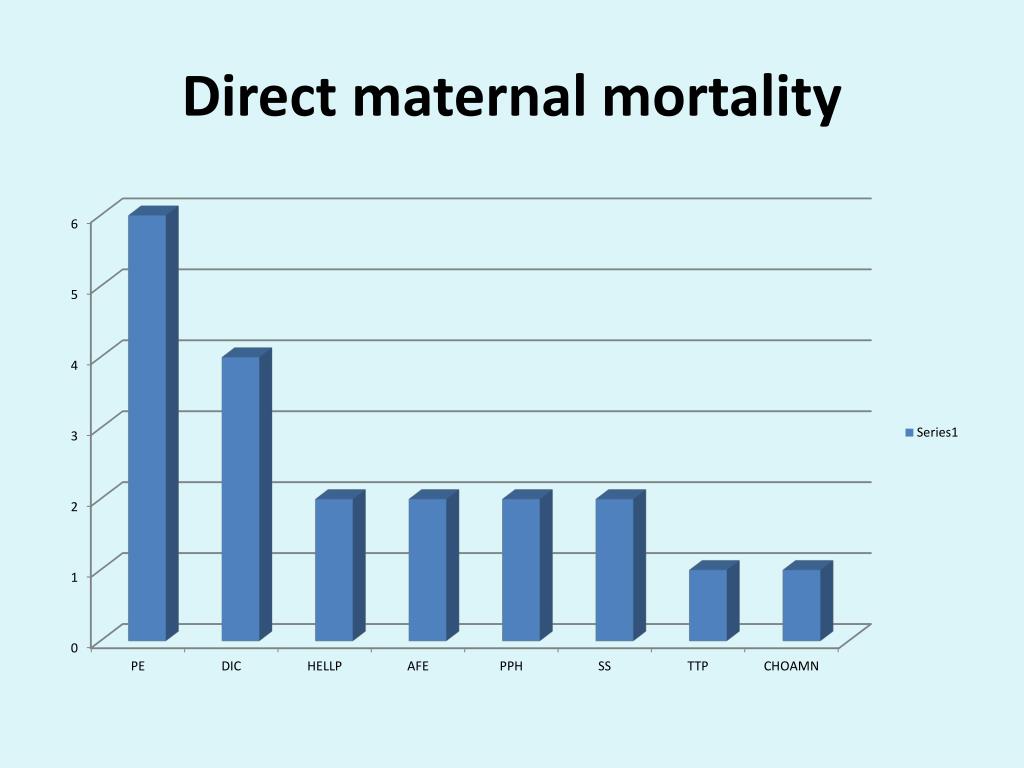 Direct maternal mortality

6
5
4
3
2
1
0

PE
DIC
HELLP
AFE
PPH
SS
TTP
CHOAMN

Series1